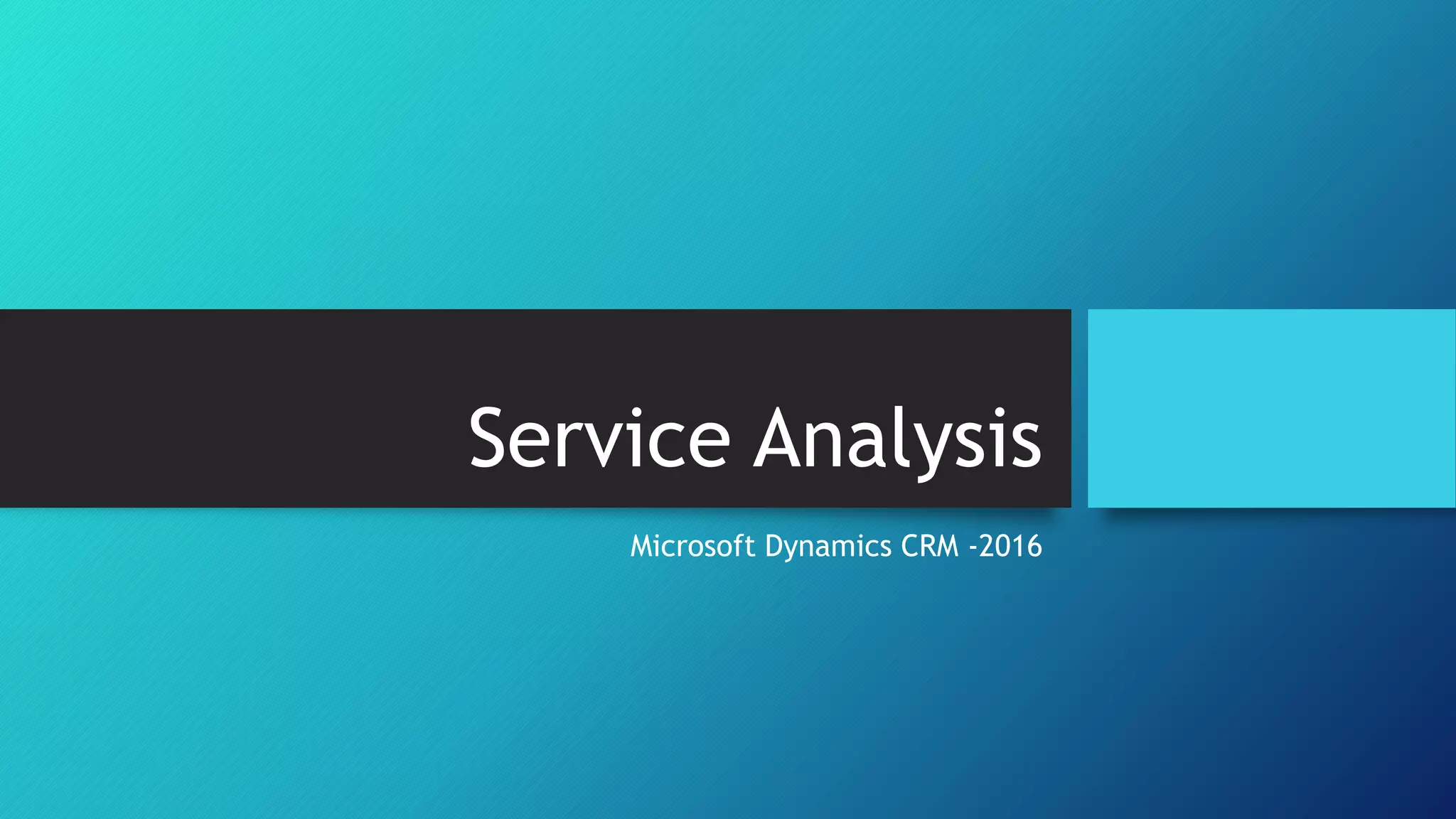 Service Analysis

Microsoft Dynamics CRM -2016